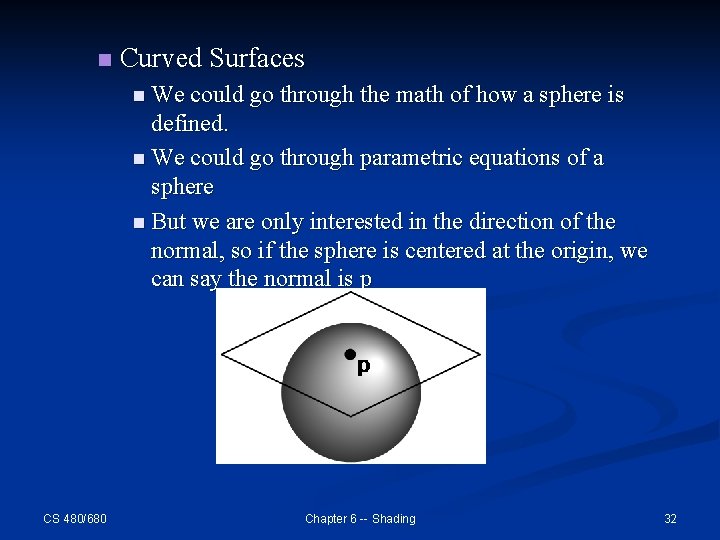 Curved Surfaces

We could go through the math of how a sphere is defined.

We could go through parametric equations of a sphere

But we are only interested in the direction of the normal, so if the sphere is centered at the origin, we can say the normal is p

p

CS 480/680

Chapter 6 -- Shading

32